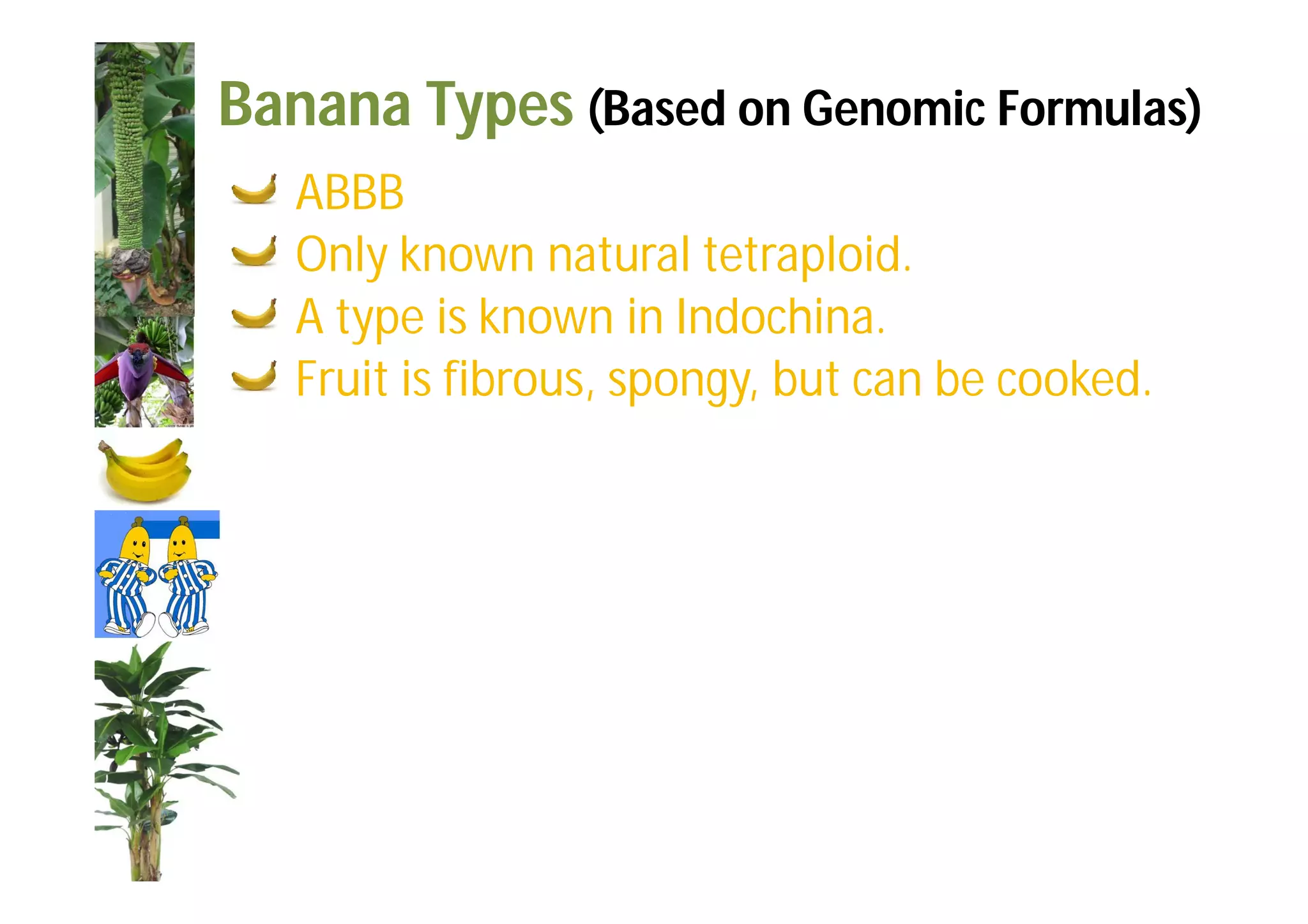 Banana Types (Based on Genomic Formulas)

ABBB
Only known natural tetraploid.
A type is known in Indochina.
Fruit is fibrous, spongy, but can be cooked.